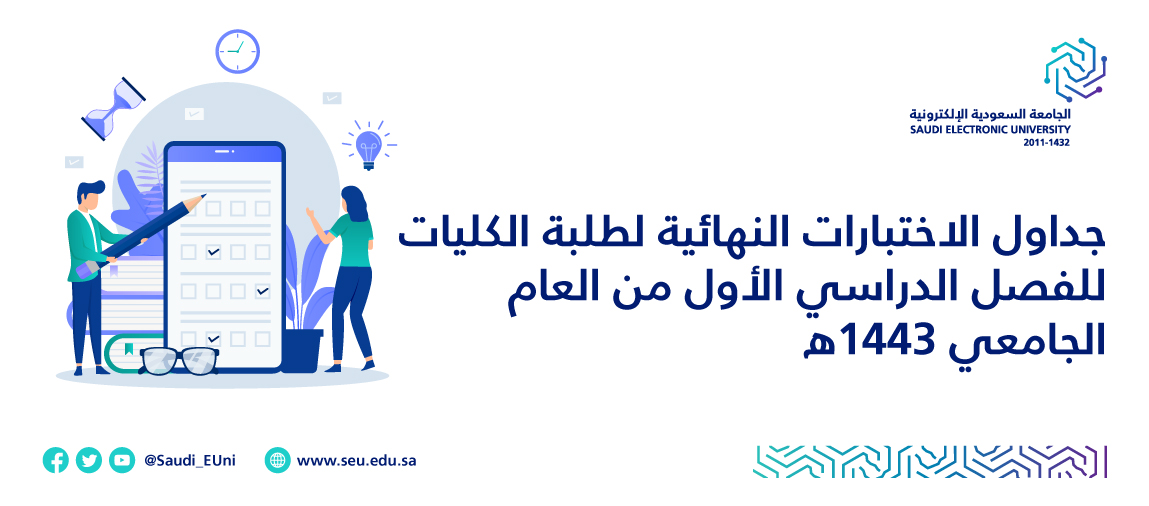 الجامعة السعودية الإلكترونية
SAUDI ELECTRONIC UNIVERSITY
2011-1432

جداول الاختبارات النهائية لطلبة الكليات للفصل الدراسي الأول من العام الجامعي 1443هـ

@Saudi_EUni
www.seu.edu.sa